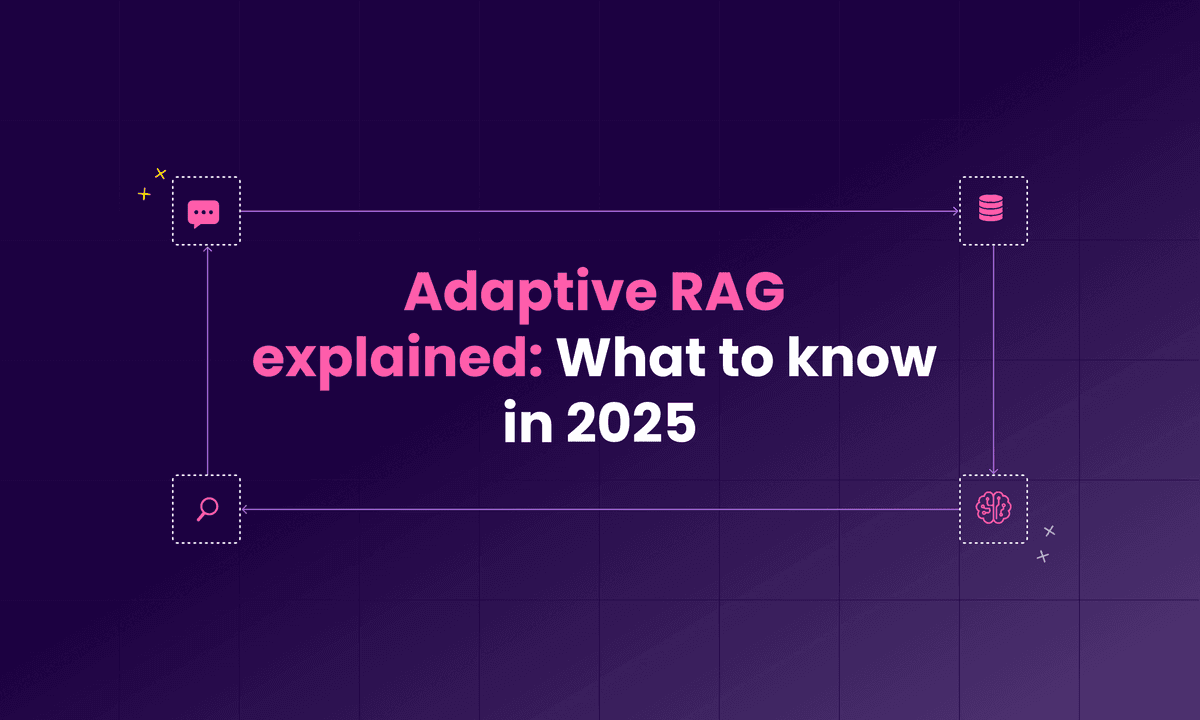 Adaptive RAG explained: What to know in 2025